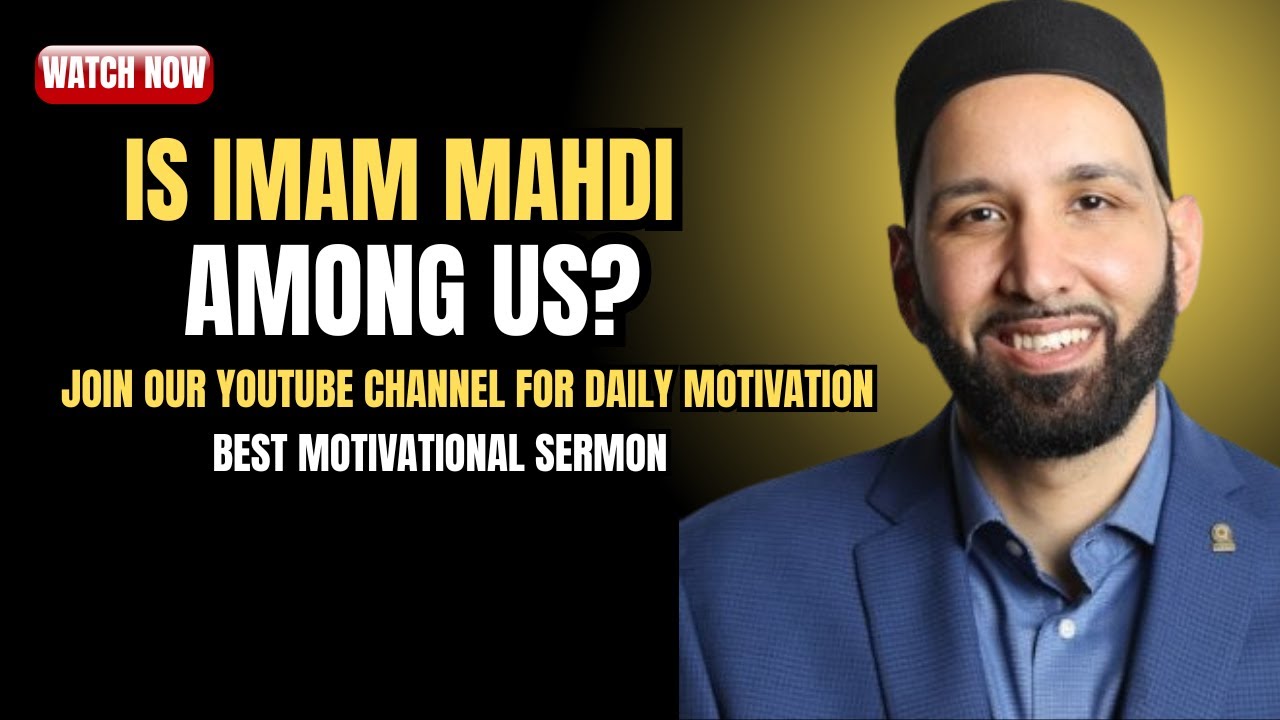 WATCH NOW

IS IMAM MAHDI AMONG US?

JOIN OUR YOUTUBE CHANNEL FOR DAILY MOTIVATION

BEST MOTIVATIONAL SERMON